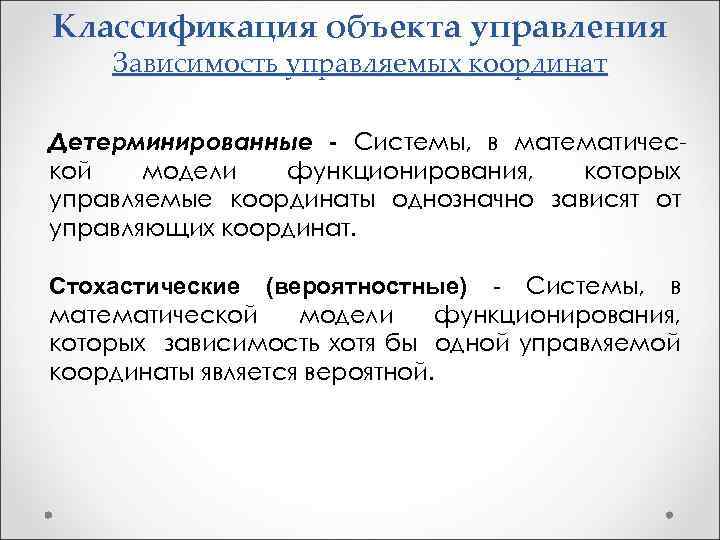 Классификация объекта управления
Зависимость управляемых координат

Детерминированные - Системы, в математической модели функционирования, которых управляемые координаты однозначно зависят от управляющих координат.

Стохастические (вероятностные) - Системы, в математической модели функционирования, которых зависимость хотя бы одной управляемой координаты является вероятной.